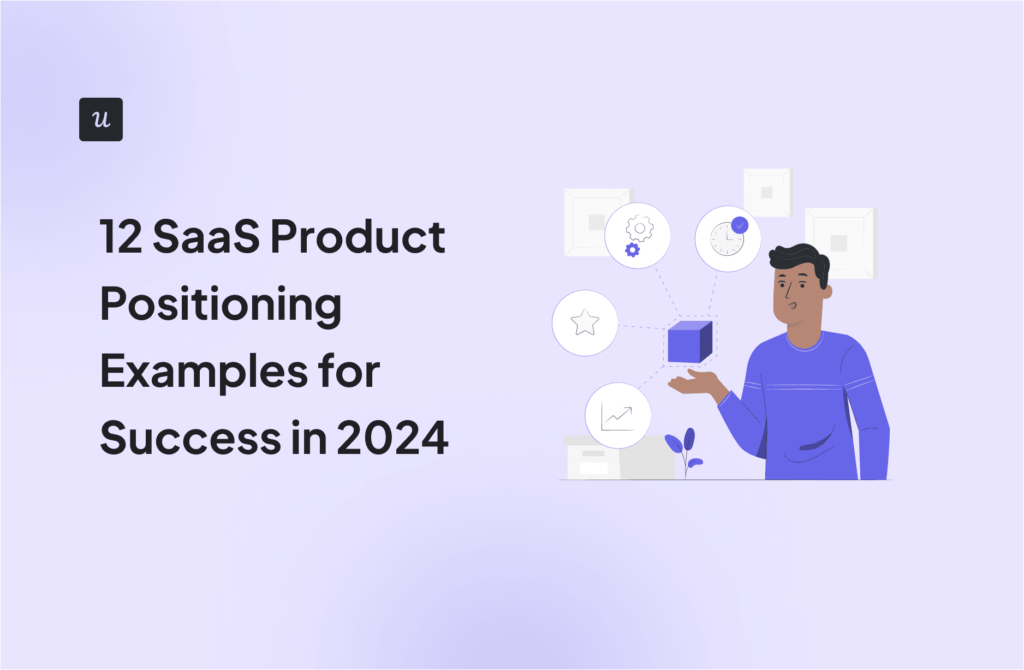 u

12 SaaS Product Positioning Examples for Success in 2024